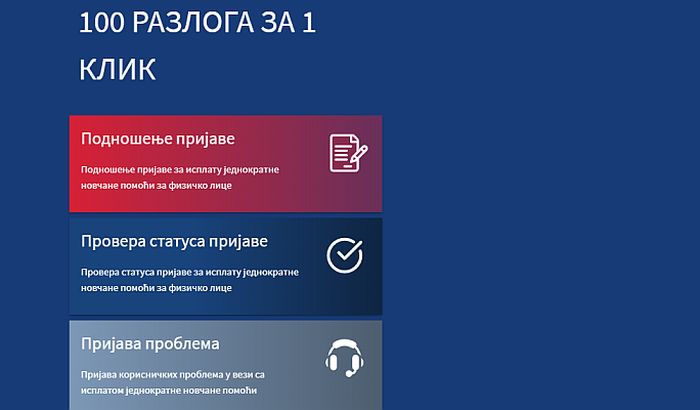 100 РАЗЛОГА ЗА 1 КЛИК

Подношење пријаве

Подношење пријаве за исплату једнократне новчане помоћи за физичко лице

Провера статуса пријаве

Провера статуса пријаве за исплату једнократне новчане помоћи за физичко лице

Пријава проблема

Пријава корисничких проблема у вези са исплатом једнократне новчане помоћи